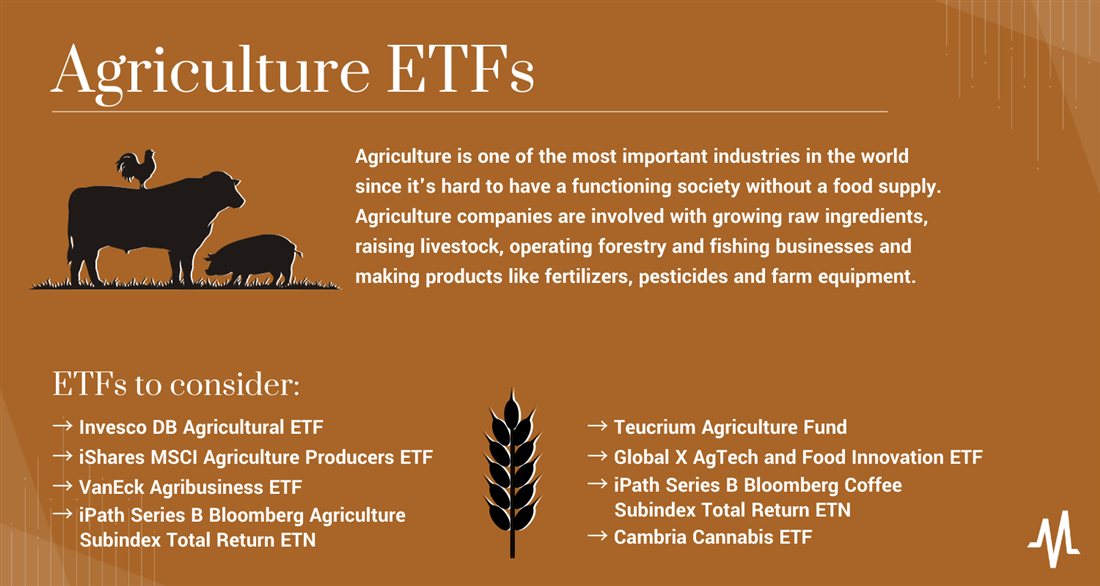 Agriculture ETFs

Agriculture is one of the most important industries in the world since it's hard to have a functioning society without a food supply. Agriculture companies are involved with growing raw ingredients, raising livestock, operating forestry and fishing businesses and making products like fertilizers, pesticides and farm equipment.

ETFs to consider:

→ Invesco DB Agricultural ETF
→ iShares MSCI Agriculture Producers ETF
→ VanEck Agribusiness ETF
→ iPath Series B Bloomberg Agriculture Subindex Total Return ETN

→ Teucrium Agriculture Fund
→ Global X AgTech and Food Innovation ETF
→ iPath Series B Bloomberg Coffee Subindex Total Return ETN
→ Cambria Cannabis ETF